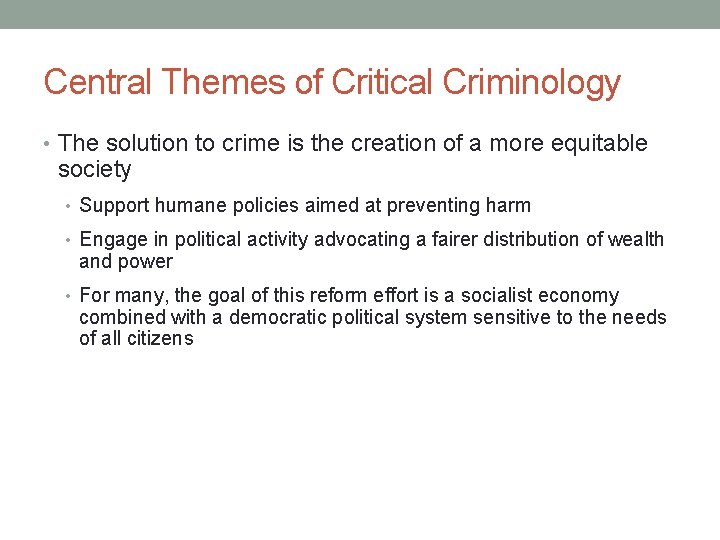 Central Themes of Critical Criminology

• The solution to crime is the creation of a more equitable society
  • Support humane policies aimed at preventing harm
  • Engage in political activity advocating a fairer distribution of wealth and power
  • For many, the goal of this reform effort is a socialist economy combined with a democratic political system sensitive to the needs of all citizens